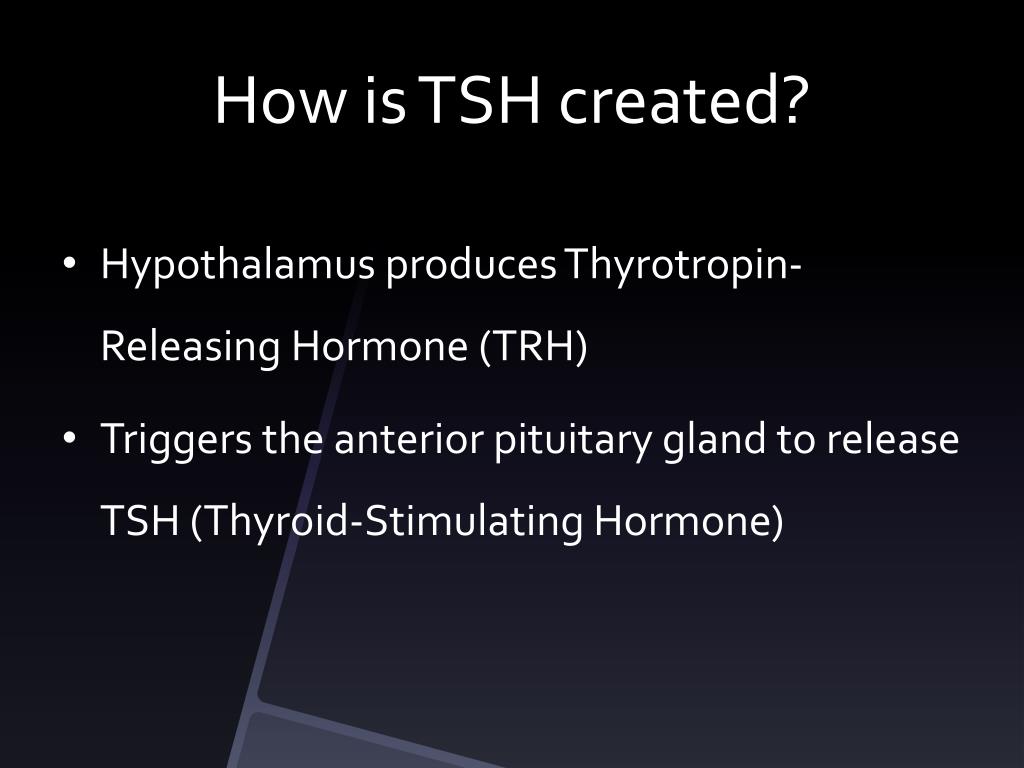 How is TSH created?

• Hypothalamus produces Thyrotropin-Releasing Hormone (TRH)

• Triggers the anterior pituitary gland to release TSH (Thyroid-Stimulating Hormone)